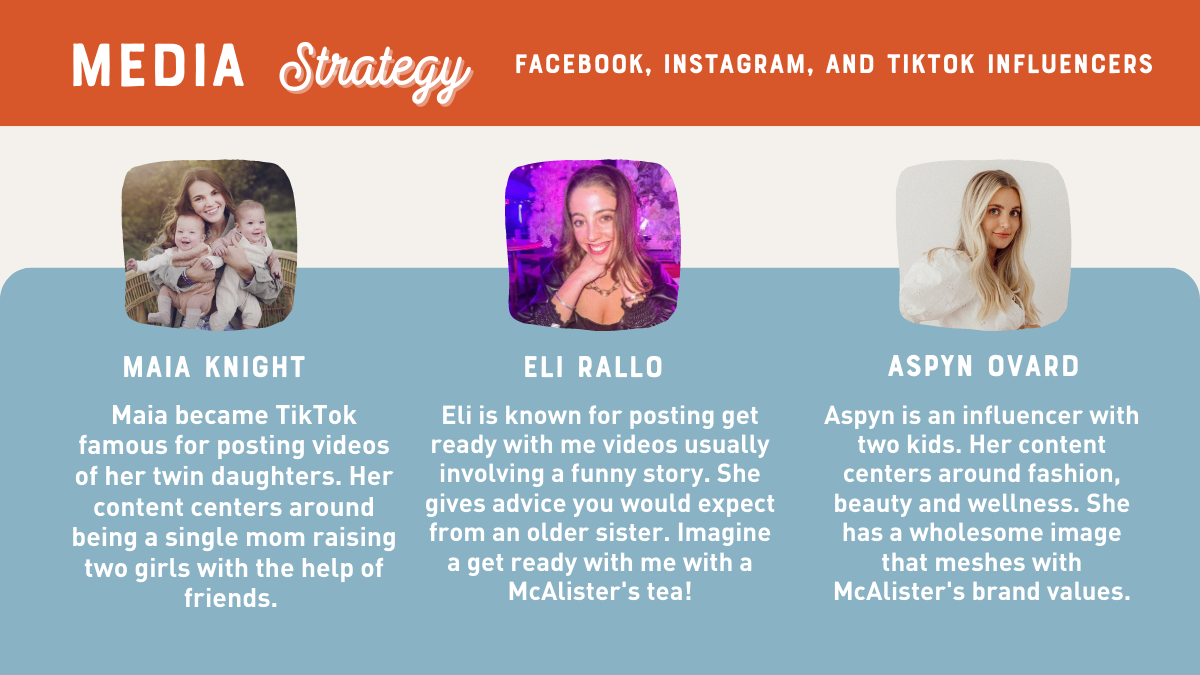 MEDIA Strategy

FACEBOOK, INSTAGRAM, AND TIKTOK INFLUENCERS

MAIA KNIGHT

Maia became TikTok famous for posting videos of her twin daughters. Her content centers around being a single mom raising two girls with the help of friends.

ELI RALLO

Eli is known for posting get ready with me videos usually involving a funny story. She gives advice you would expect from an older sister. Imagine a get ready with me with a McAlister's tea!

ASPYN OVARD

Aspyn is an influencer with two kids. Her content centers around fashion, beauty and wellness. She has a wholesome image that meshes with McAlister's brand values.